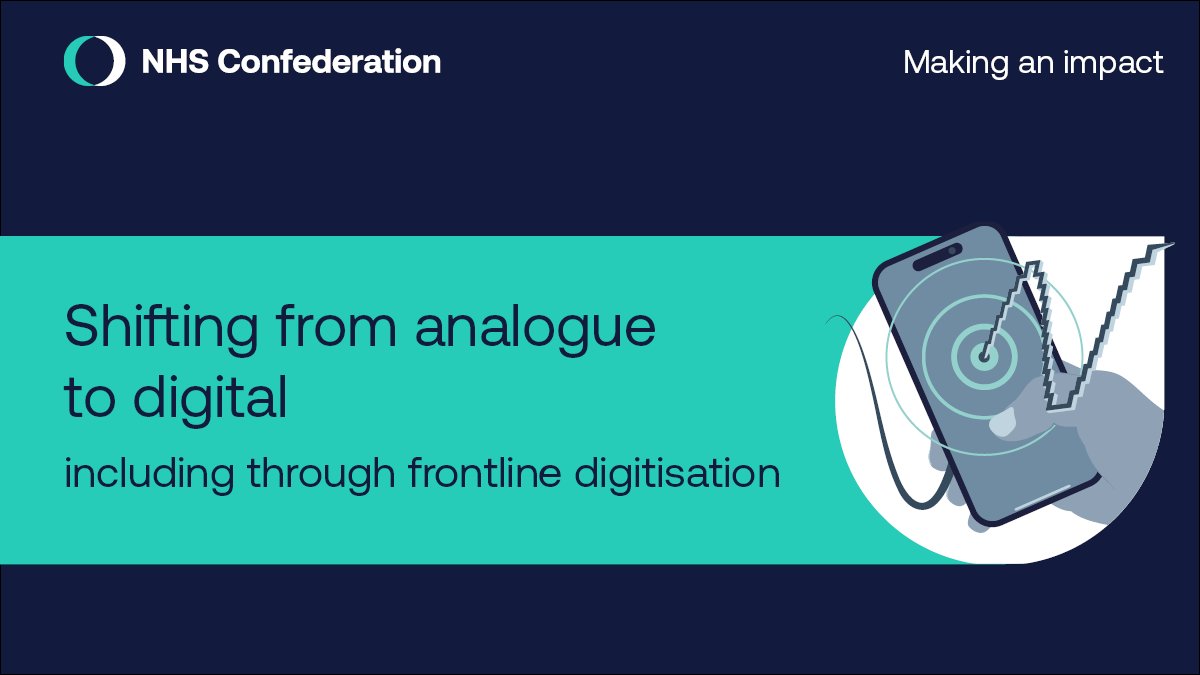 NHS Confederation

Making an impact

Shifting from analogue to digital

including through frontline digitisation